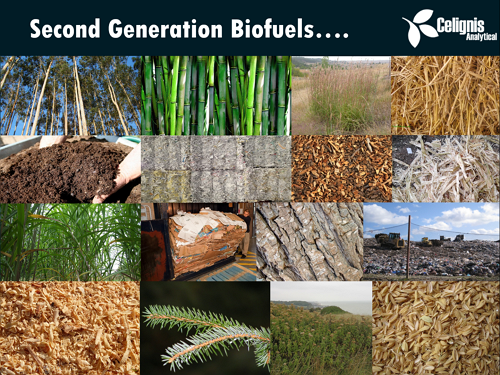 Second Generation Biofuels....

Celignis Analytical